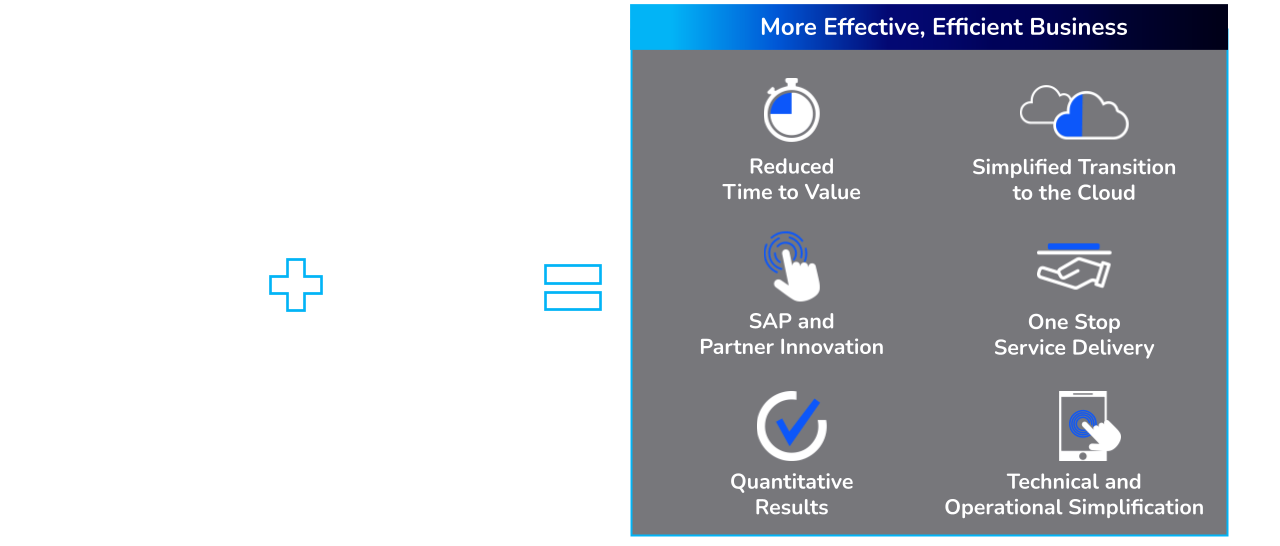 More Effective, Efficient Business

Reduced Time to Value

Simplified Transition to the Cloud

SAP and Partner Innovation

One Stop Service Delivery

Quantitative Results

Technical and Operational Simplification